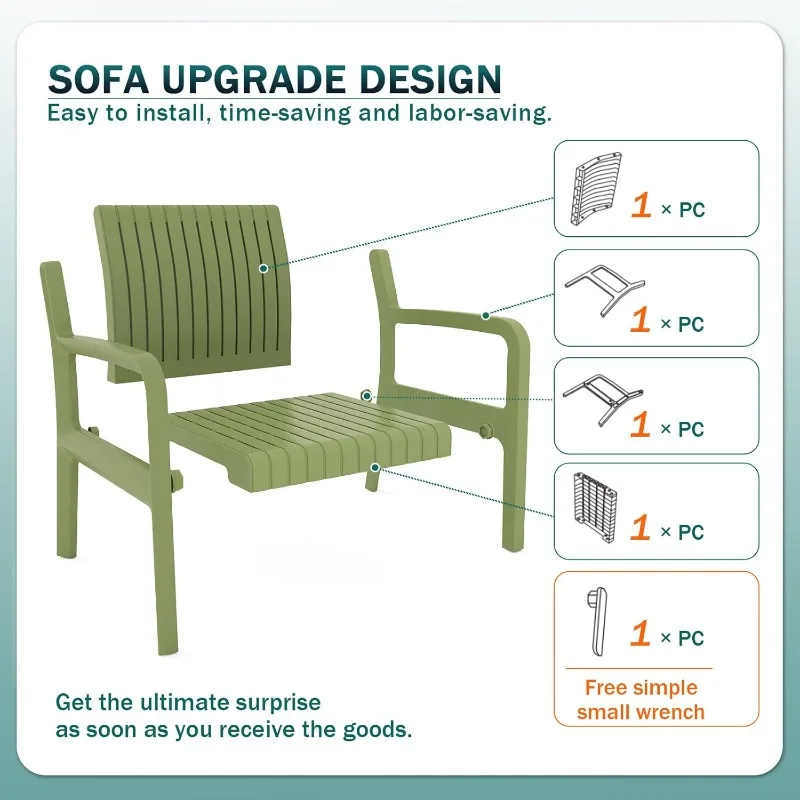 SOFA UPGRADE DESIGN
Easy to install, time-saving and labor-saving.

1 × PC

1 × PC

1 × PC

1 × PC

1 × PC

Free simple small wrench

Get the ultimate surprise
as soon as you receive the goods.